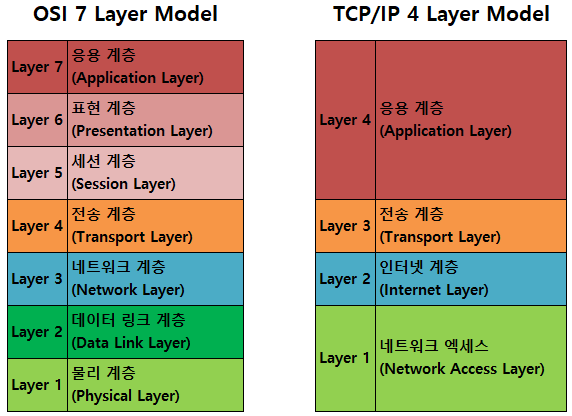 OSI 7 Layer Model

| Layer 7 | 응용 계층 (Application Layer) |
|---|---|
| Layer 6 | 표현 계층 (Presentation Layer) |
| Layer 5 | 세션 계층 (Session Layer) |
| Layer 4 | 전송 계층 (Transport Layer) |
| Layer 3 | 네트워크 계층 (Network Layer) |
| Layer 2 | 데이터 링크 계층 (Data Link Layer) |
| Layer 1 | 물리 계층 (Physical Layer) |

TCP/IP 4 Layer Model

| Layer 4 | 응용 계층 (Application Layer) |
|---|---|
| Layer 3 | 전송 계층 (Transport Layer) |
| Layer 2 | 인터넷 계층 (Internet Layer) |
| Layer 1 | 네트워크 엑세스 (Network Access Layer) |